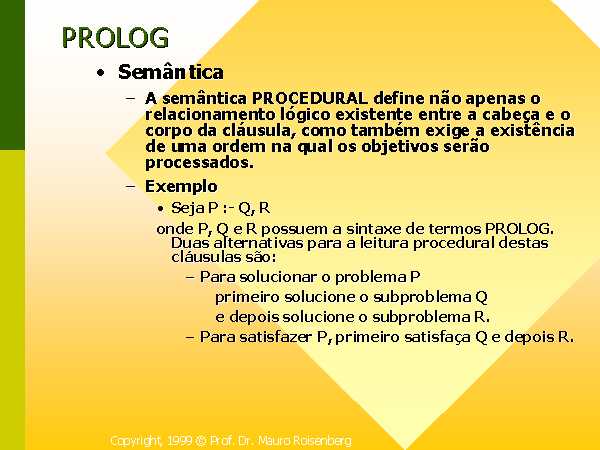 PROLOG

• Semântica

– A semântica PROCEDURAL define não apenas o relacionamento lógico existente entre a cabeça e o corpo da cláusula, como também exige a existência de uma ordem na qual os objetivos serão processados.

– Exemplo

• Seja P :- Q, R

onde P, Q e R possuem a sintaxe de termos PROLOG. Duas alternativas para a leitura procedural destas cláusulas são:

– Para solucionar o problema P
primeiro solucione o subproblema Q
e depois solucione o subproblema R.

– Para satisfazer P, primeiro satisfaça Q e depois R.

Copyright, 1999 © Prof. Dr. Mauro Roisenberg